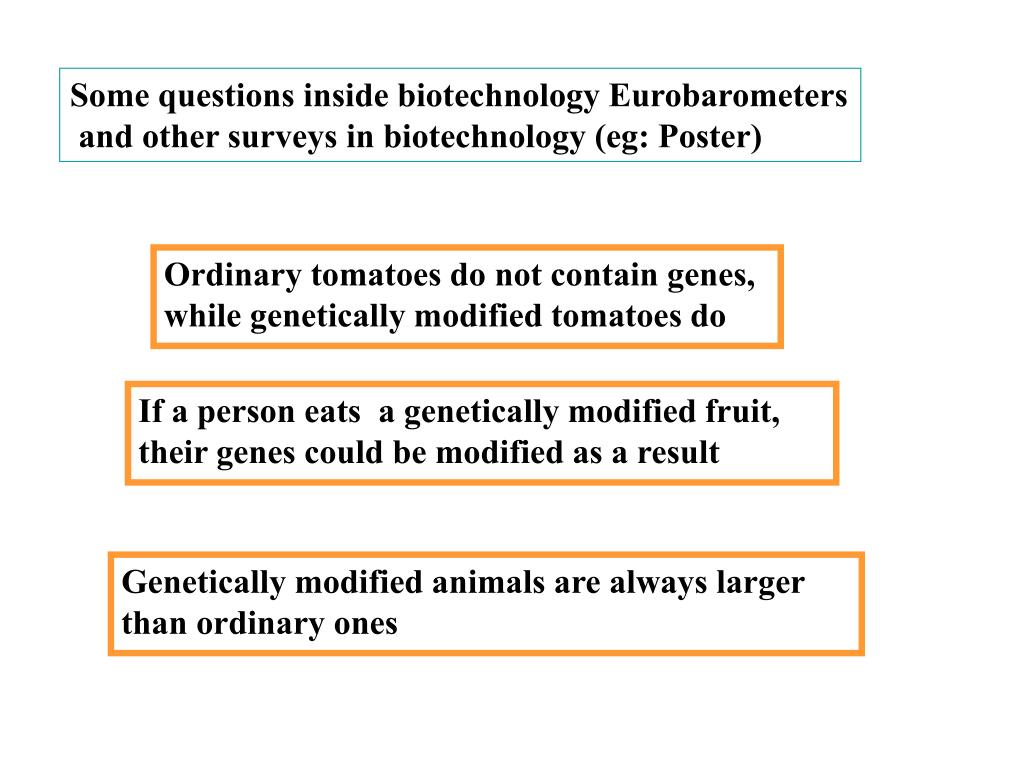 Some questions inside biotechnology Eurobarometers and other surveys in biotechnology (eg: Poster)

Ordinary tomatoes do not contain genes, while genetically modified tomatoes do

If a person eats a genetically modified fruit, their genes could be modified as a result

Genetically modified animals are always larger than ordinary ones